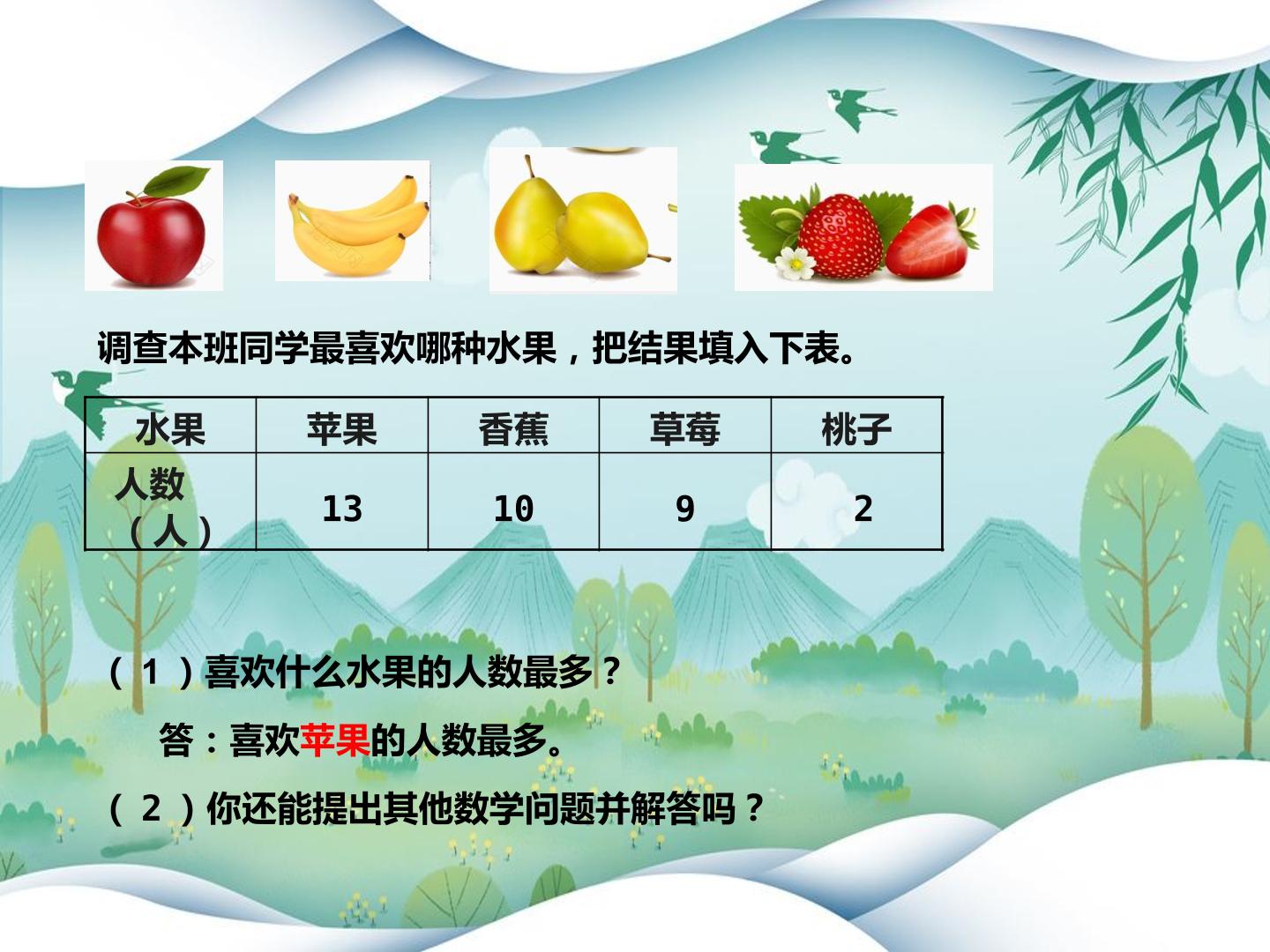 调查本班同学最喜欢哪种水果，把结果填入下表。

| 水果 | 苹果 | 香蕉 | 草莓 | 桃子 |
|---|---|---|---|---|
| 人数（人） | 13 | 10 | 9 | 2 |

（1）喜欢什么水果的人数最多？

答：喜欢苹果的人数最多。

（2）你还能提出其他数学问题并解答吗？